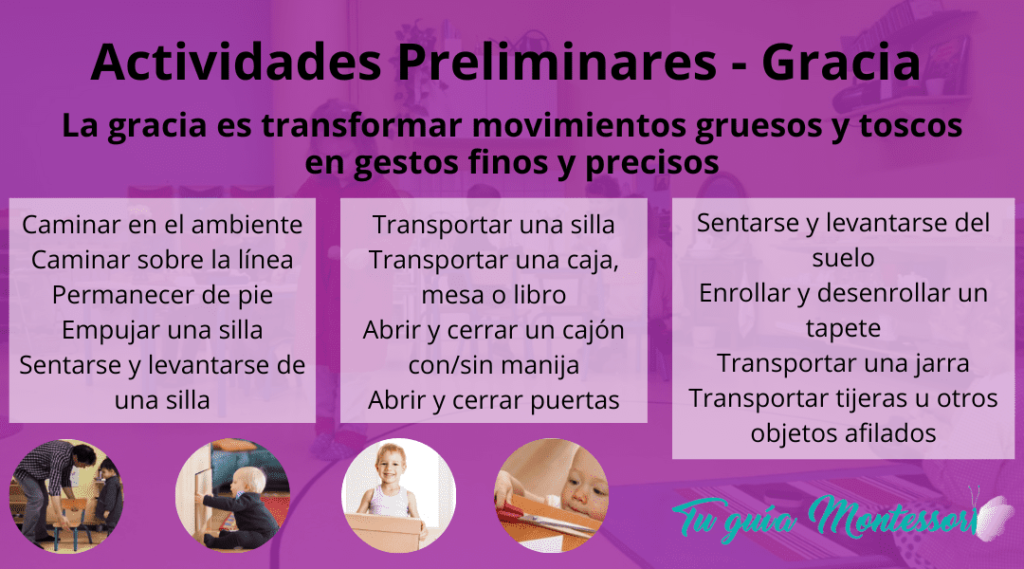 Actividades Preliminares - Gracia

La gracia es transformar movimientos gruesos y toscos en gestos finos y precisos

Caminar en el ambiente
Caminar sobre la línea
Permanecer de pie
Empujar una silla
Sentarse y levantarse de una silla

Transportar una silla
Transportar una caja, mesa o libro
Abrir y cerrar un cajón con/sin manija
Abrir y cerrar puertas

Sentarse y levantarse del suelo
Enrollar y desenrollar un tapete
Transportar una jarra
Transportar tijeras u otros objetos afilados

Tu guía Montessori